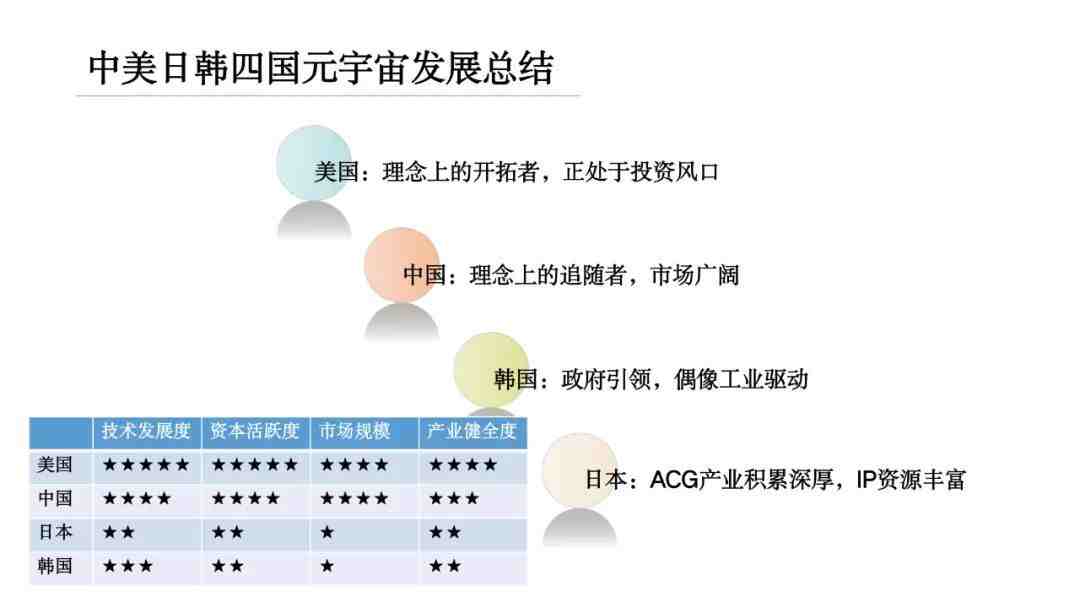 中美日韩四国元宇宙发展总结

美国：理念上的开拓者，正处于投资风口

中国：理念上的追随者，市场广阔

韩国：政府引领，偶像工业驱动

日本：ACG产业积累深厚，IP资源丰富

| | 技术发展度 | 资本活跃度 | 市场规模 | 产业健全度 |
|---|---|---|---|---|
| 美国 | ★★★★★ | ★★★★★ | ★★★★ | ★★★★ |
| 中国 | ★★★★ | ★★★★ | ★★★★ | ★★★ |
| 日本 | ★★ | ★★ | ★ | ★★ |
| 韩国 | ★★★ | ★★ | ★ | ★★ |